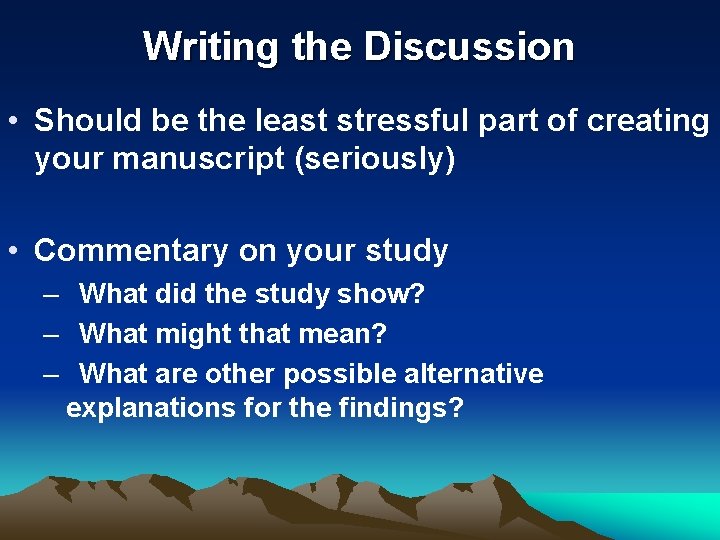 Writing the Discussion

• Should be the least stressful part of creating your manuscript (seriously)

• Commentary on your study
– What did the study show?
– What might that mean?
– What are other possible alternative explanations for the findings?